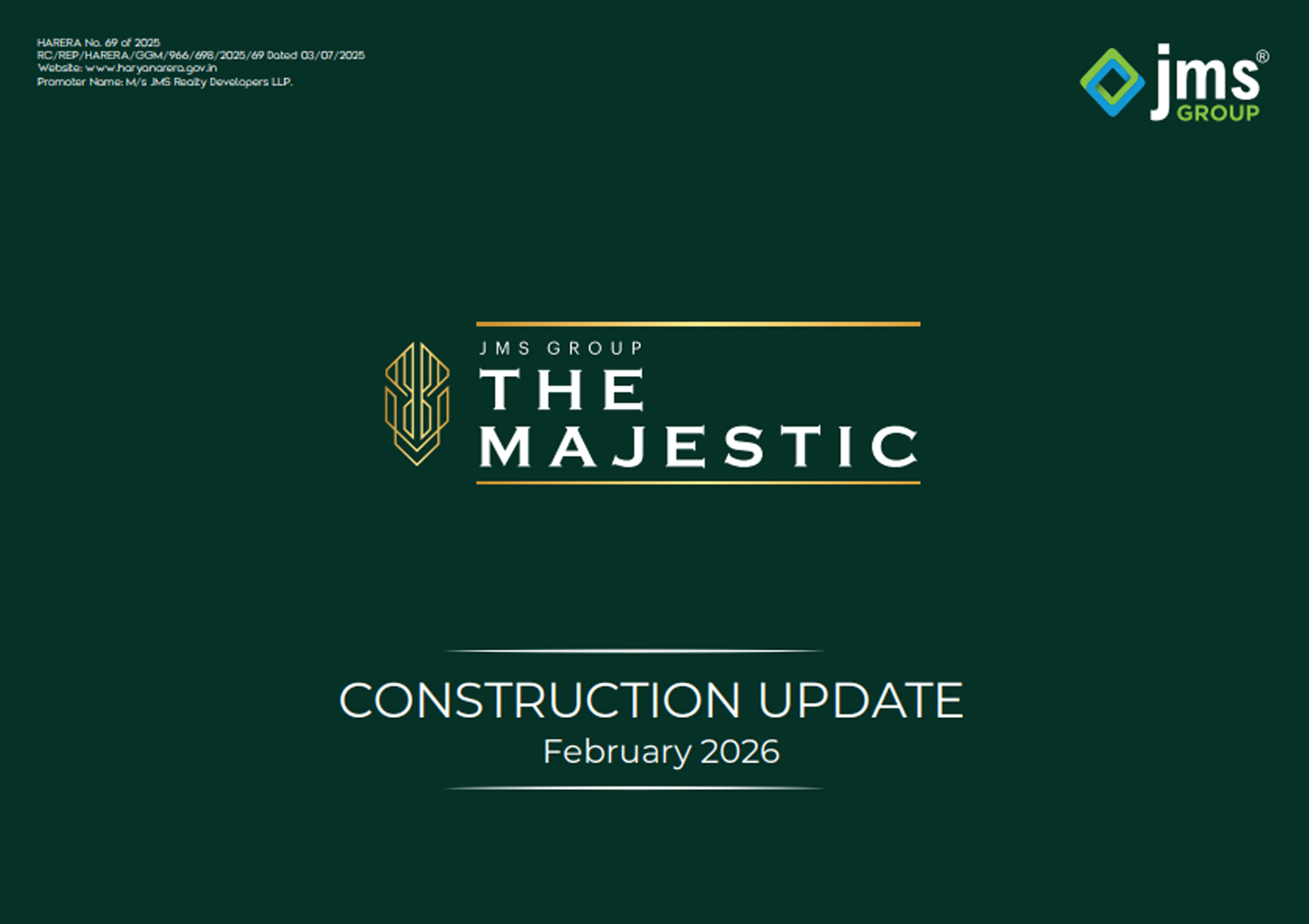 HARERA No. 69 of 2025
RC/REP/HARERA/GGM/966/698/2025/69 Dated 03/07/2025
Website: www.haryanarera.gov.in
Promoter Name: M/s JMS Realty Developers LLP.

jms® GROUP

JMS GROUP
THE MAJESTIC

CONSTRUCTION UPDATE
February 2026